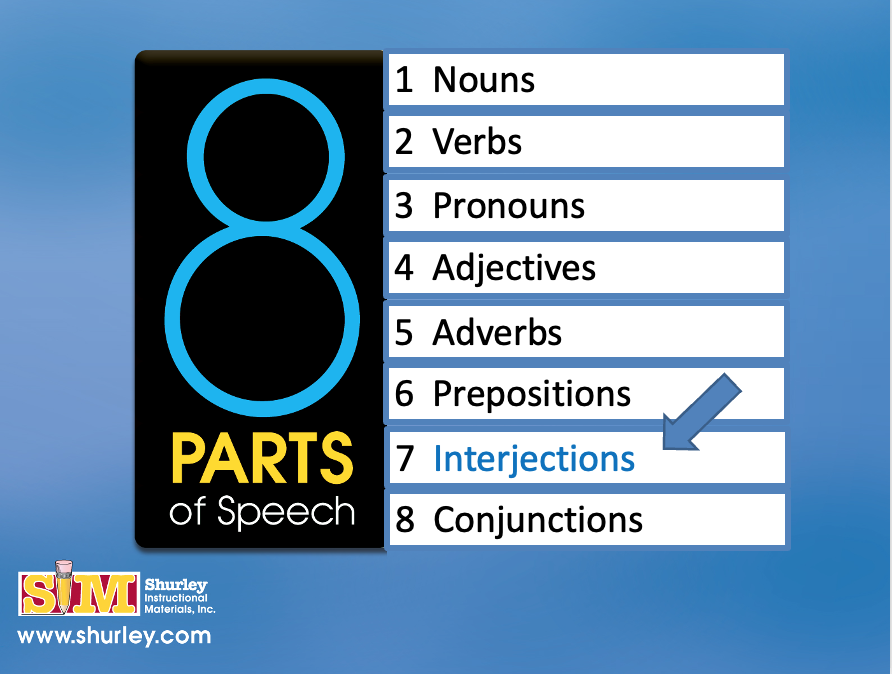 8
PARTS
of Speech

1 Nouns
2 Verbs
3 Pronouns
4 Adjectives
5 Adverbs
6 Prepositions
7 Interjections
8 Conjunctions

SIM
Shurley Instructional Materials, Inc.
www.shurley.com